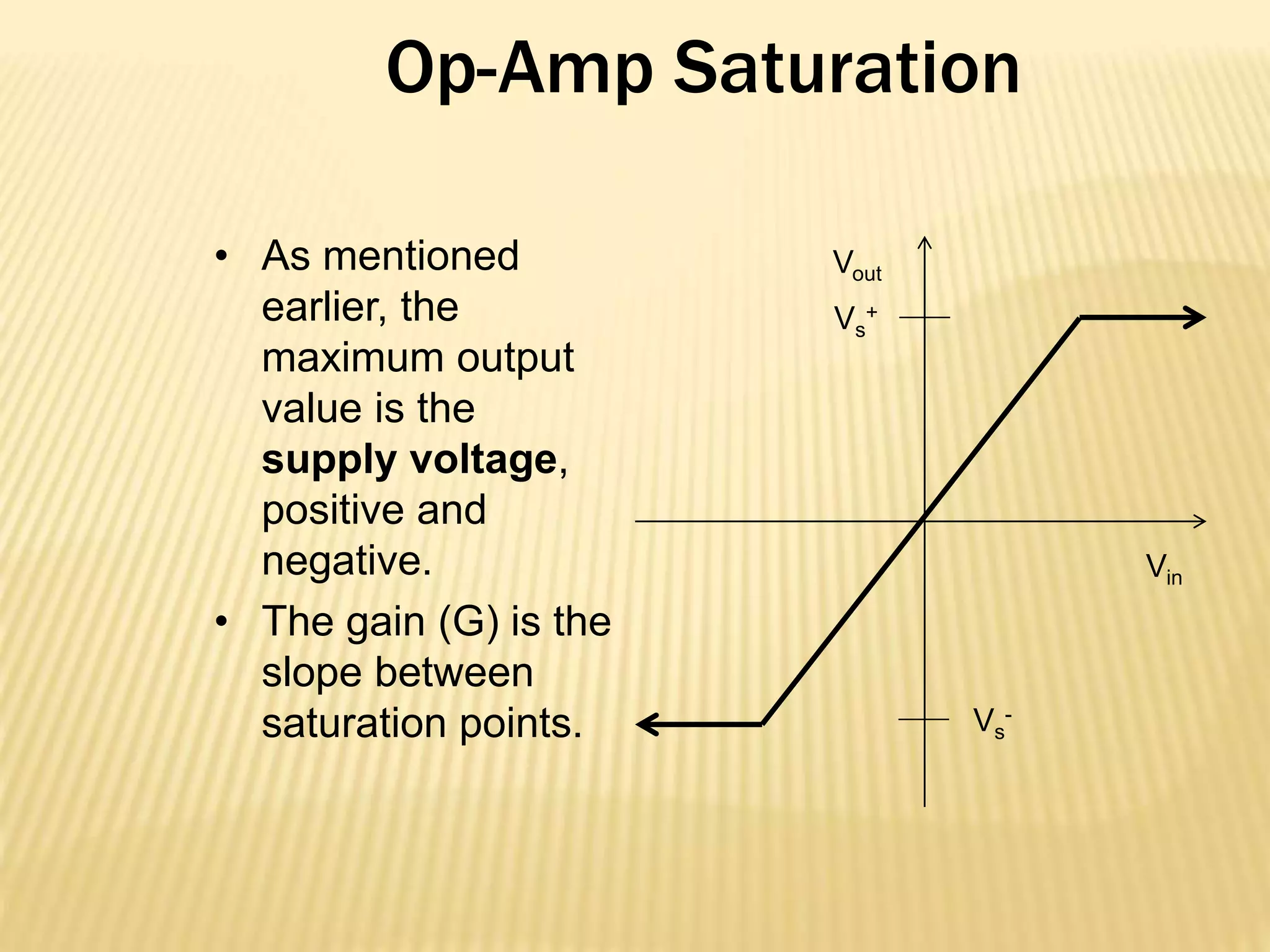 Op-Amp Saturation

• As mentioned earlier, the maximum output value is the **supply voltage**, positive and negative.

• The gain (G) is the slope between saturation points.

$V_{out}$

$V_s^+$

$V_{in}$

$V_s^-$